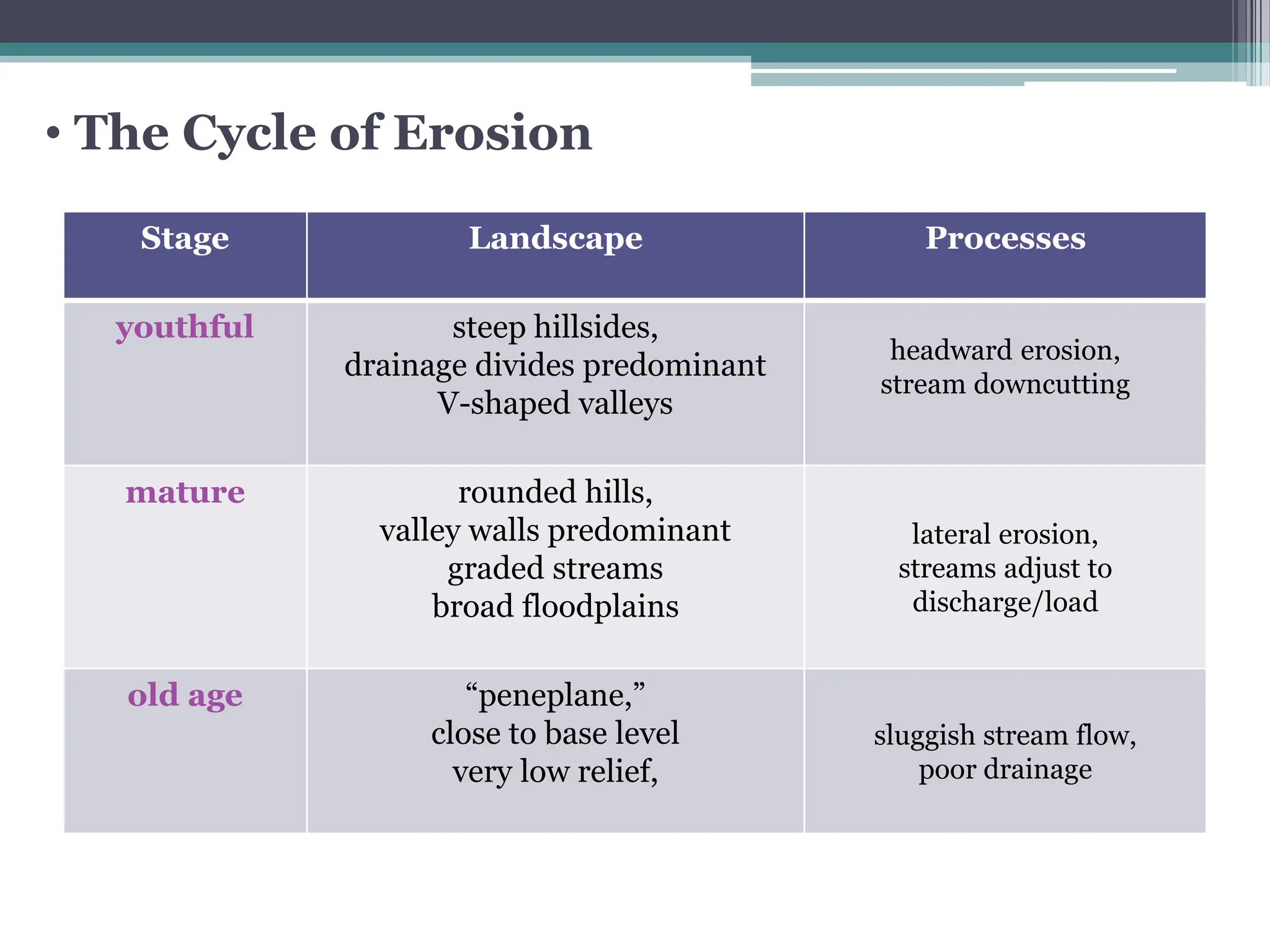 • The Cycle of Erosion

| Stage | Landscape | Processes |
|---|---|---|
| youthful | steep hillsides, drainage divides predominant V-shaped valleys | headward erosion, stream downcutting |
| mature | rounded hills, valley walls predominant graded streams broad floodplains | lateral erosion, streams adjust to discharge/load |
| old age | “peneplane,” close to base level very low relief, | sluggish stream flow, poor drainage |